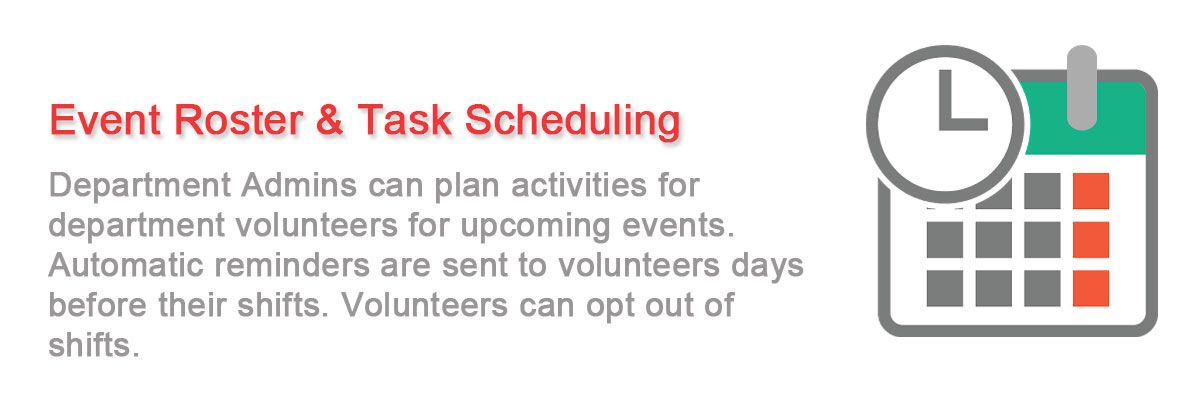 Event Roster & Task Scheduling

Department Admins can plan activities for department volunteers for upcoming events. Automatic reminders are sent to volunteers days before their shifts. Volunteers can opt out of shifts.